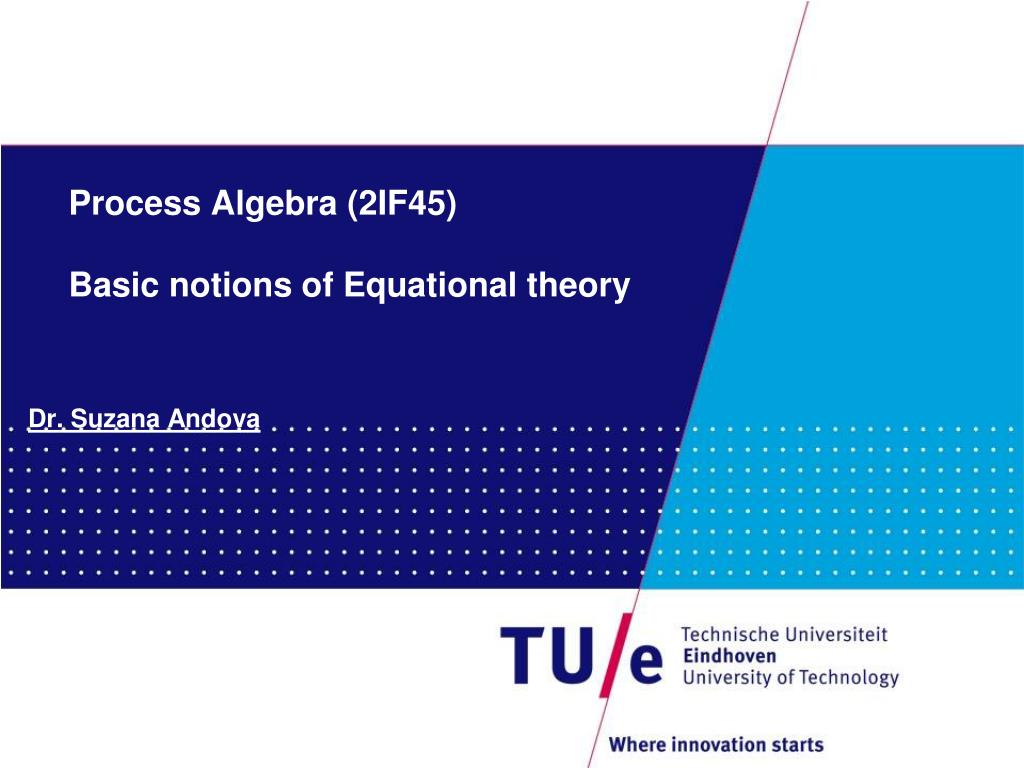 Process Algebra (2IF45)

Basic notions of Equational theory

Dr. Suzana Andova

TU/e Technische Universiteit Eindhoven University of Technology

Where innovation starts